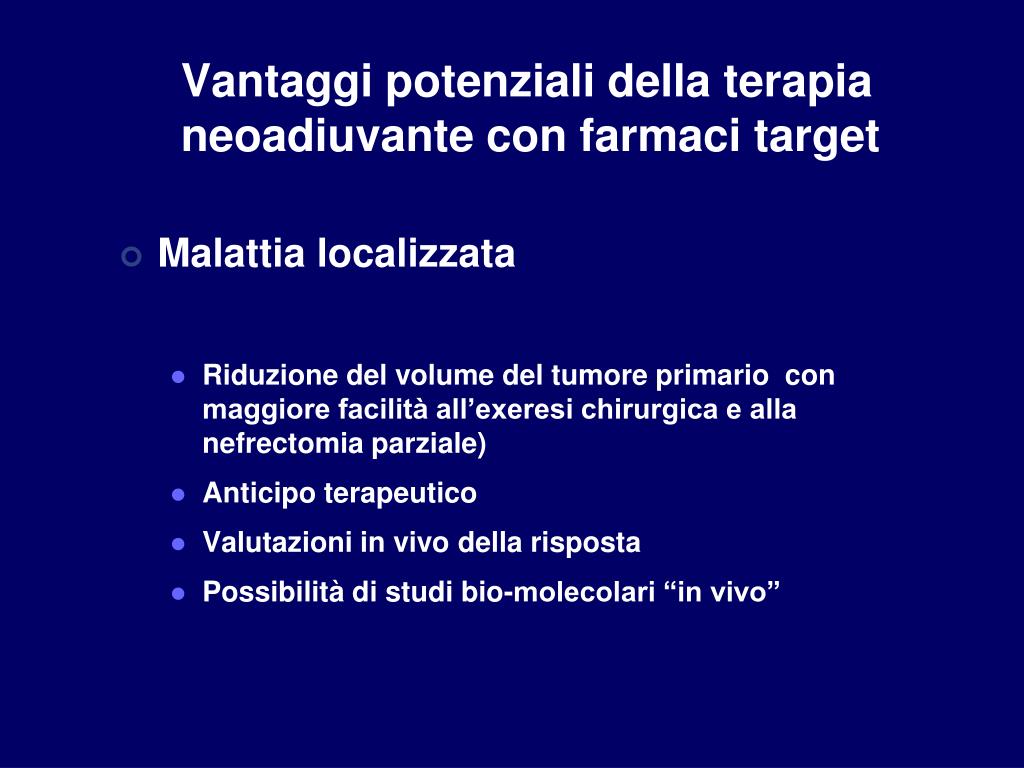 Vantaggi potenziali della terapia neoadiuvante con farmaci target

Malattia localizzata

Riduzione del volume del tumore primario con maggiore facilità all’exeresi chirurgica e alla nefrectomia parziale)

Anticipo terapeutico

Valutazioni in vivo della risposta

Possibilità di studi bio-molecolari “in vivo”